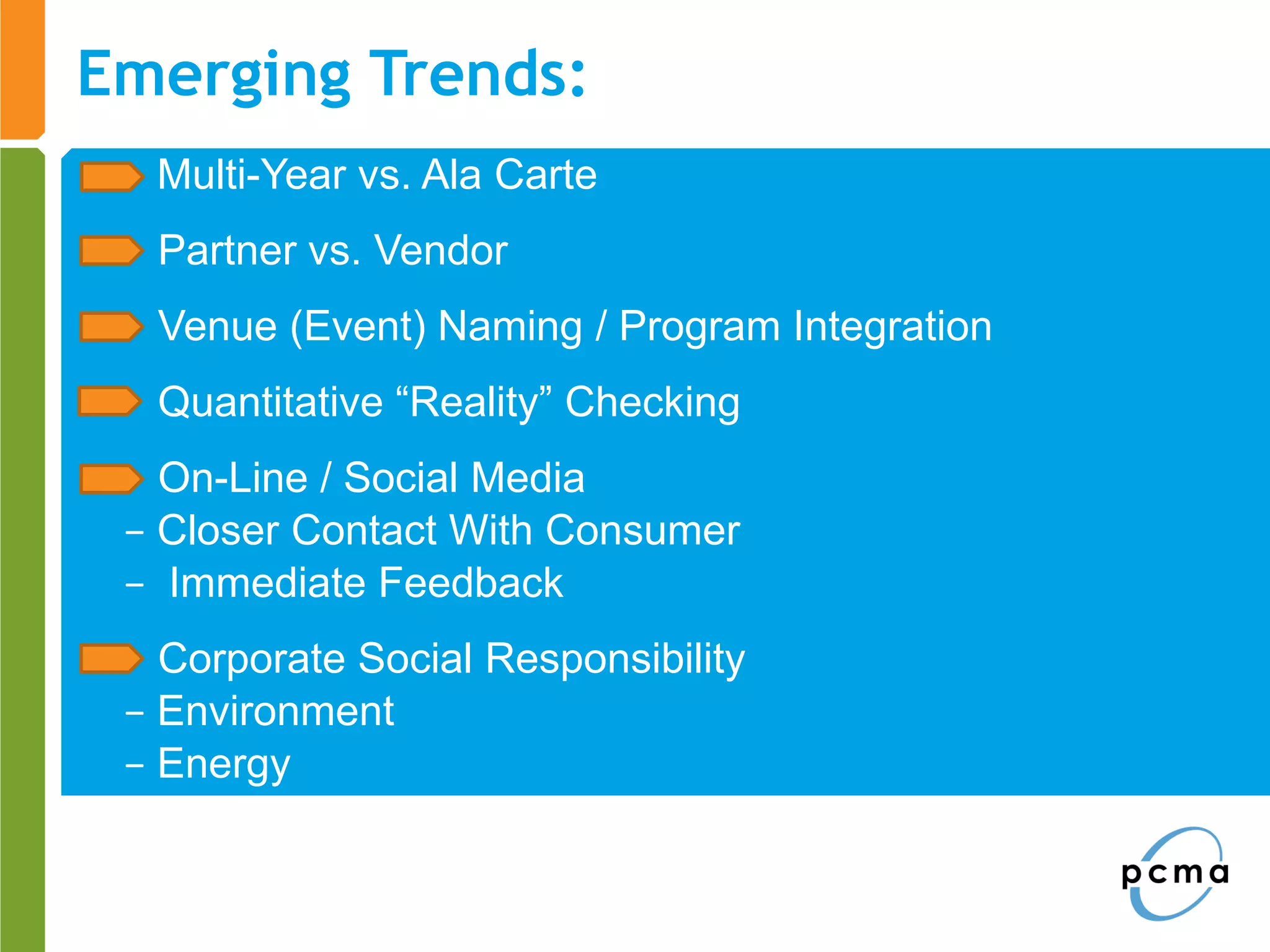 Emerging Trends:

Multi-Year vs. Ala Carte

Partner vs. Vendor

Venue (Event) Naming / Program Integration

Quantitative “Reality” Checking

On-Line / Social Media
– Closer Contact With Consumer
– Immediate Feedback

Corporate Social Responsibility
– Environment
– Energy

pcma